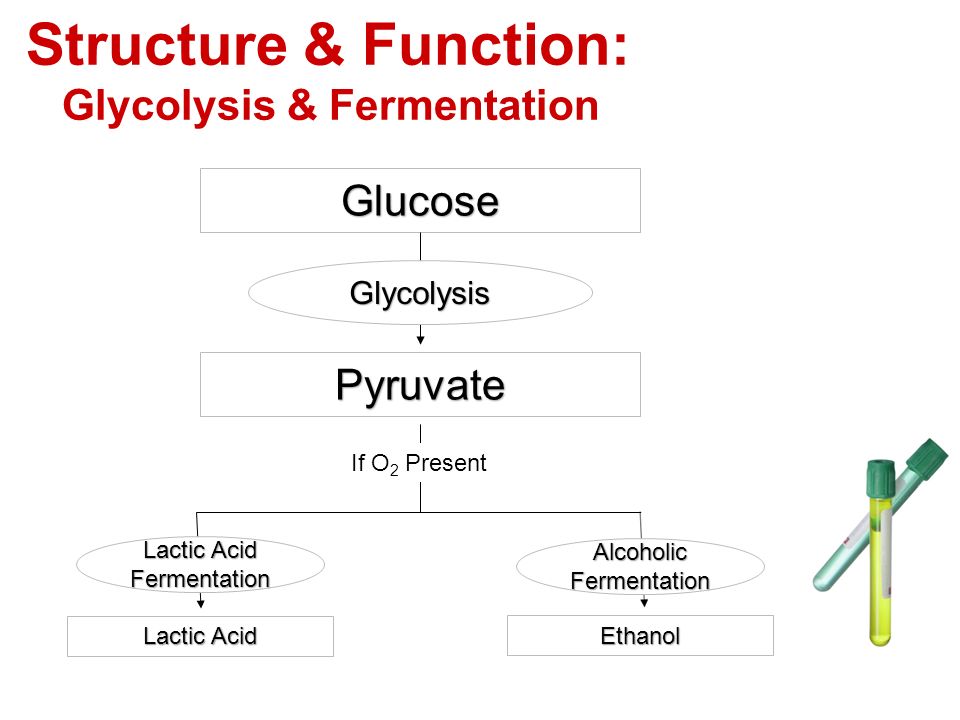 Structure & Function:
Glycolysis & Fermentation

Glucose

Glycolysis

Pyruvate

If $O_2$ Present

Lactic Acid Fermentation

Alcoholic Fermentation

Lactic Acid

Ethanol